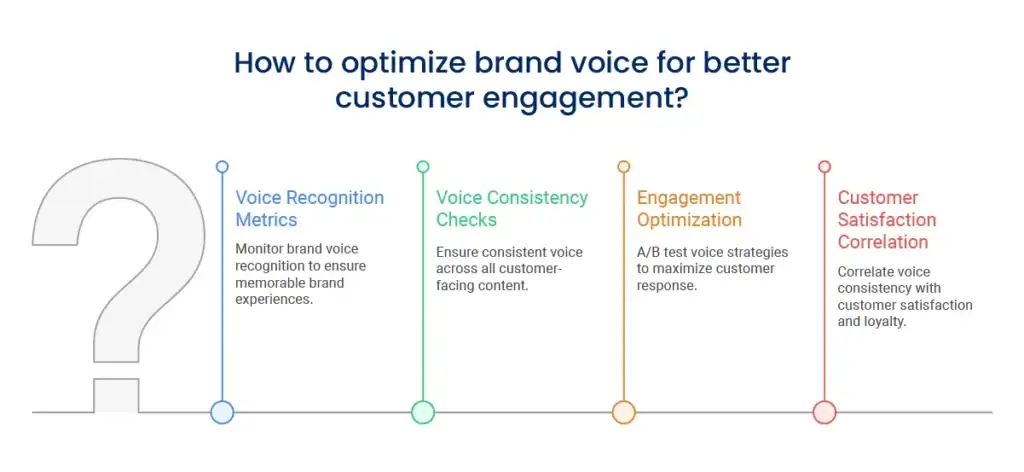 How to optimize brand voice for better customer engagement?

Voice Recognition Metrics

Monitor brand voice recognition to ensure memorable brand experiences.

Voice Consistency Checks

Ensure consistent voice across all customer-facing content.

Engagement Optimization

A/B test voice strategies to maximize customer response.

Customer Satisfaction Correlation

Correlate voice consistency with customer satisfaction and loyalty.